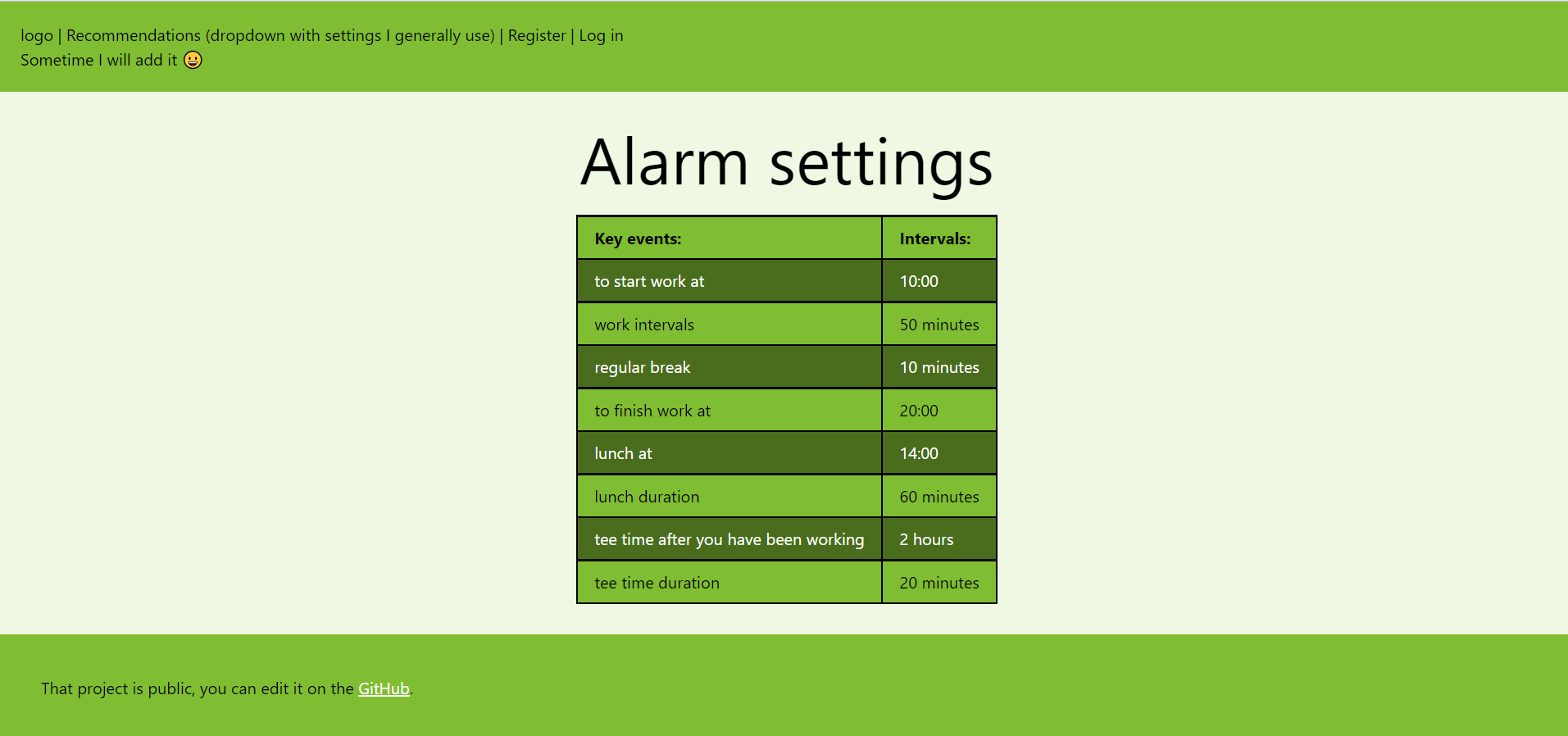 logo | Recommendations (dropdown with settings I generally use) | Register | Log in
Sometime I will add it 😀

Alarm settings

| Key events: | Intervals: |
|---|---|
| to start work at | 10:00 |
| work intervals | 50 minutes |
| regular break | 10 minutes |
| to finish work at | 20:00 |
| lunch at | 14:00 |
| lunch duration | 60 minutes |
| tee time after you have been working | 2 hours |
| tee time duration | 20 minutes |

That project is public, you can edit it on the GitHub.